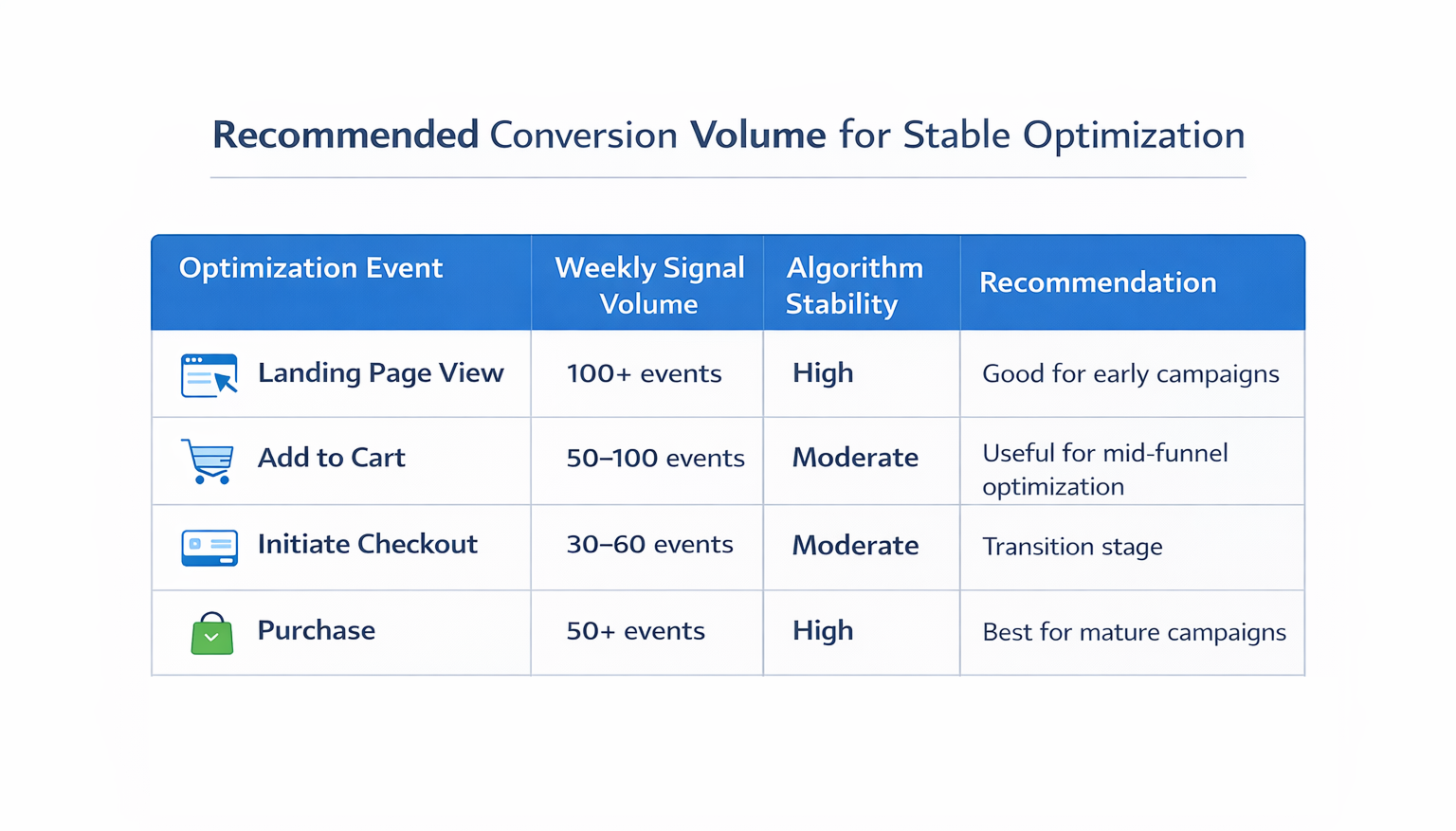 Recommended Conversion Volume for Stable Optimization

| Optimization Event | Weekly Signal Volume | Algorithm Stability | Recommendation |
|---|---|---|---|
| Landing Page View | 100+ events | High | Good for early campaigns |
| Add to Cart | 50–100 events | Moderate | Useful for mid-funnel optimization |
| Initiate Checkout | 30–60 events | Moderate | Transition stage |
| Purchase | 50+ events | High | Best for mature campaigns |